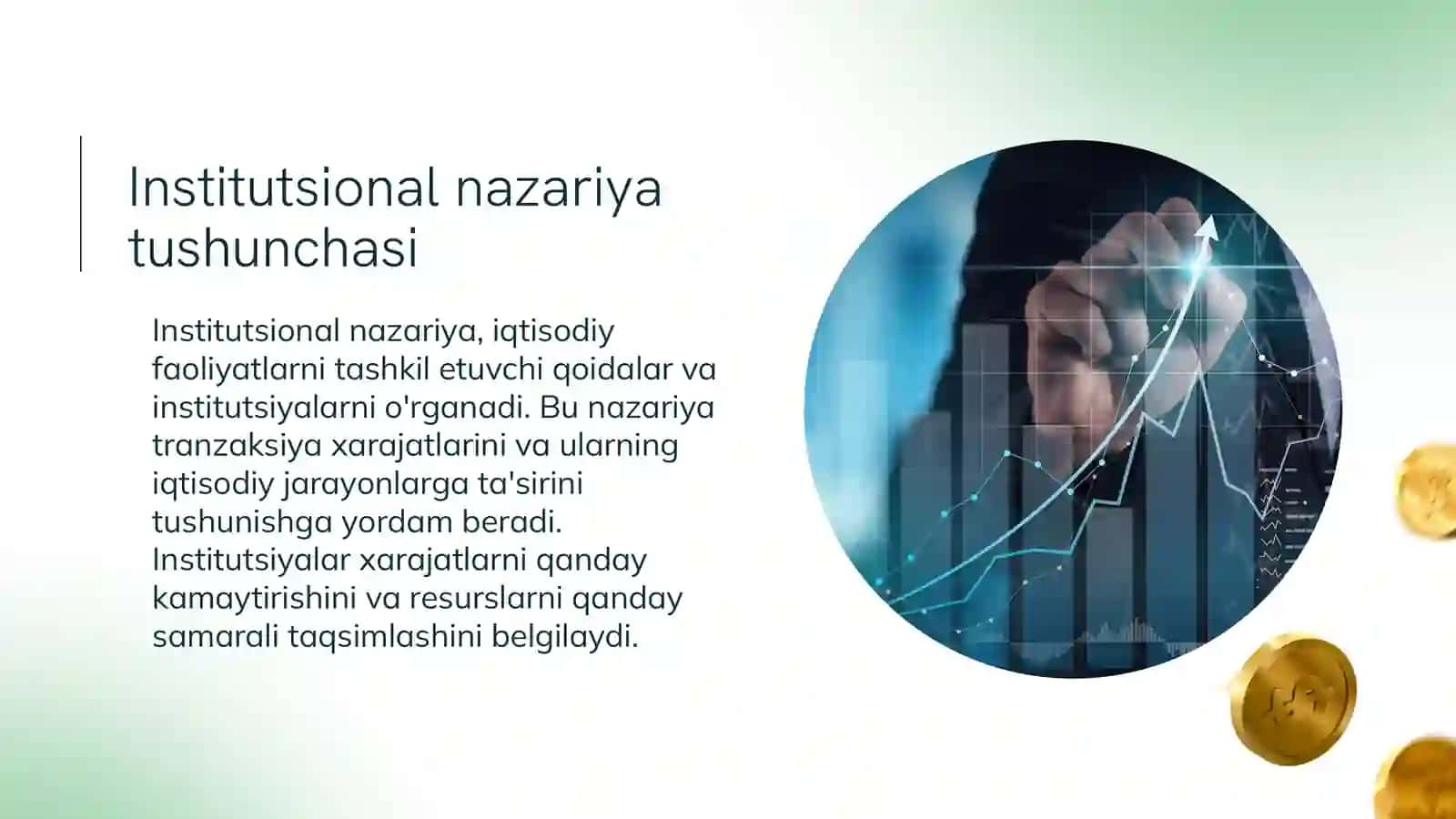 Institutsional nazariya tushunchasi

Institutsional nazariya, iqtisodiy faoliyatlarni tashkil etuvchi qoidalar va institutsiyalarni o'rganadi. Bu nazariya tranzaksiya xarajatlarini va ularning iqtisodiy jarayonlarga ta'sirini tushunishga yordam beradi. Institutsiyalar xarajatlarni qanday kamaytirishini va resurslarni qanday samarali taqsimlashini belgilaydi.